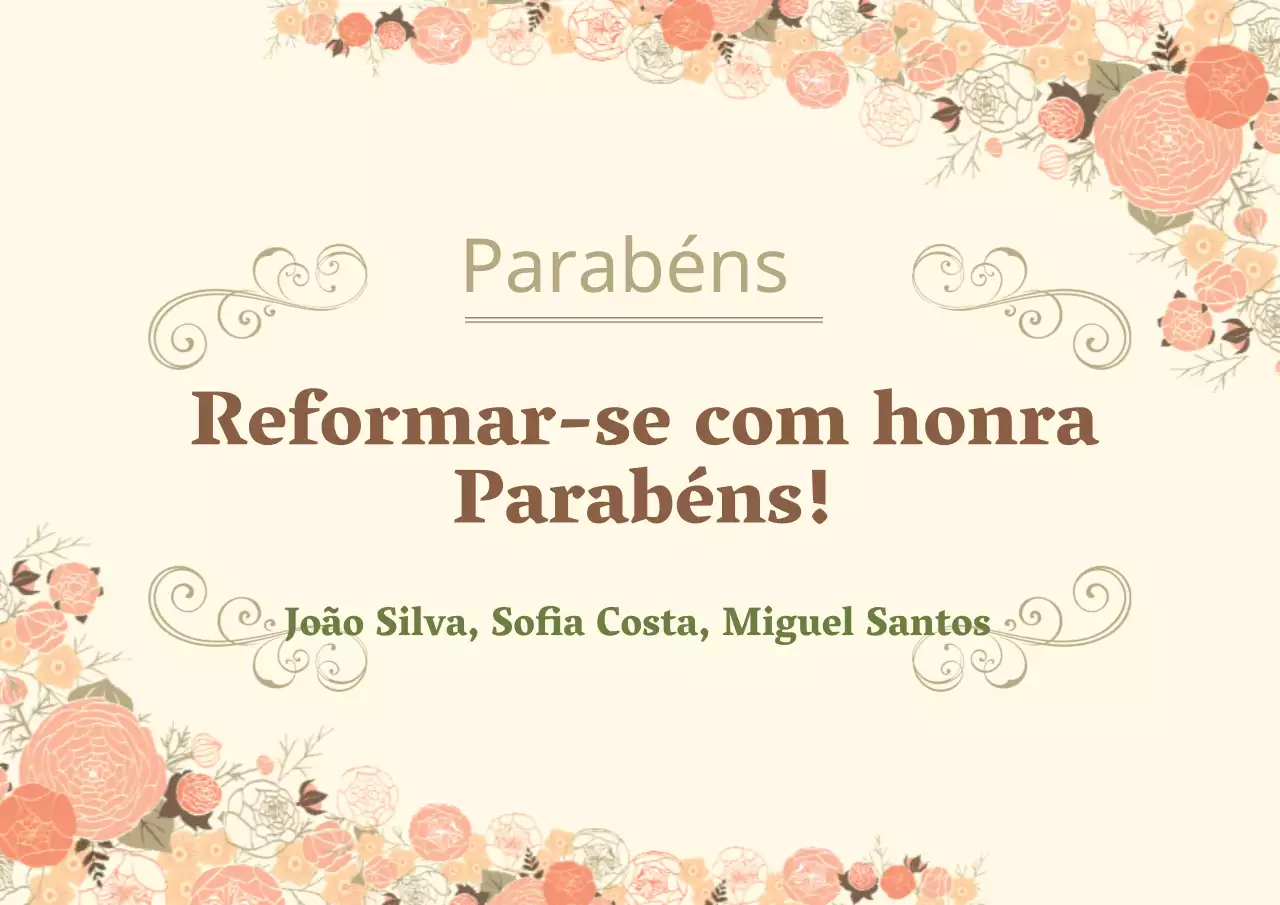 Parabéns

Reformar-se com honra
Parabéns!

João Silva, Sofia Costa, Miguel Santos